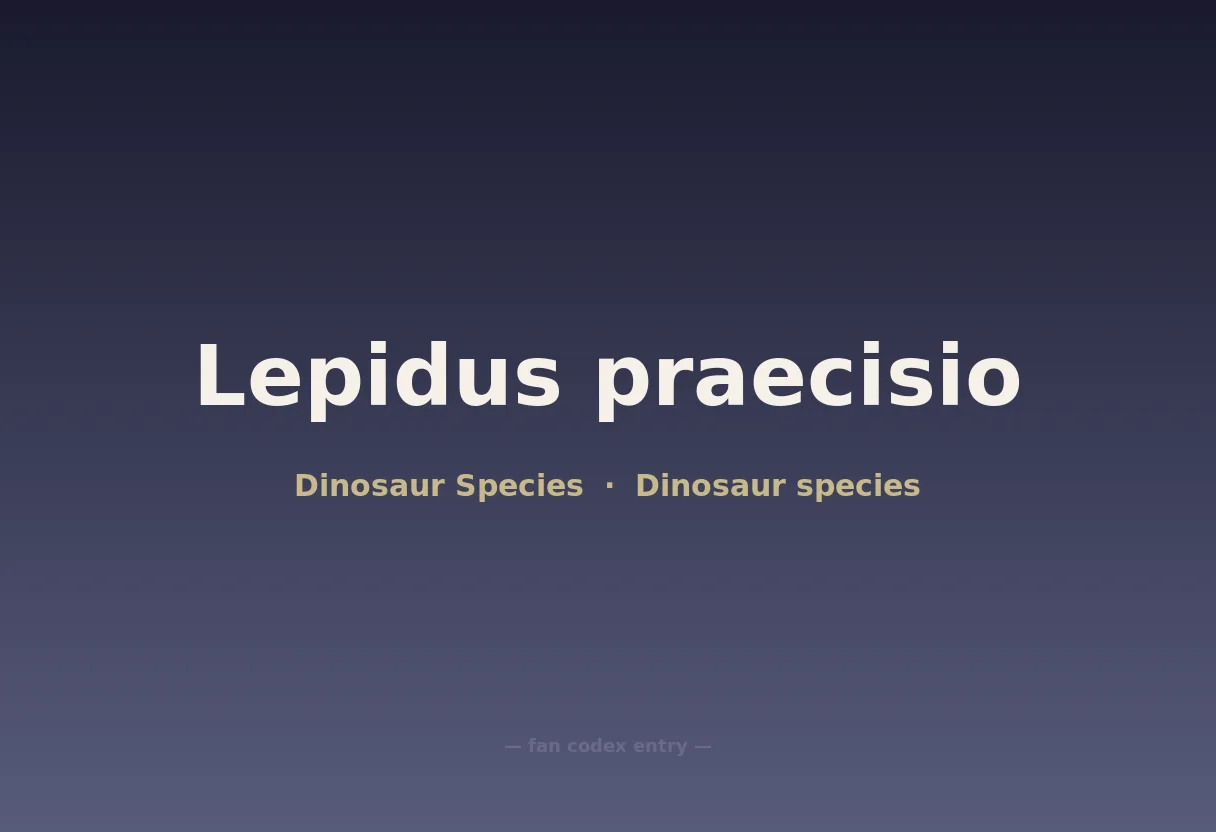 Lepidus praecisio

Dinosaur Species · Dinosaur species

— fan codex entry —